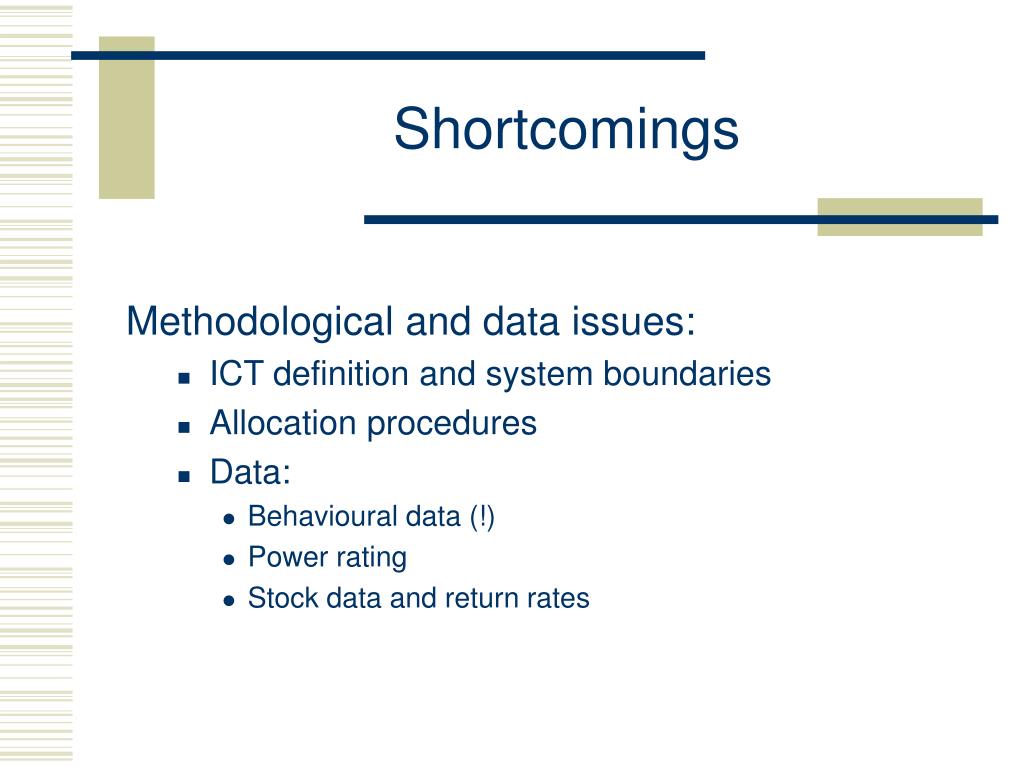 Shortcomings

Methodological and data issues:

- ICT definition and system boundaries
- Allocation procedures
- Data:
  - Behavioural data (!)
  - Power rating
  - Stock data and return rates